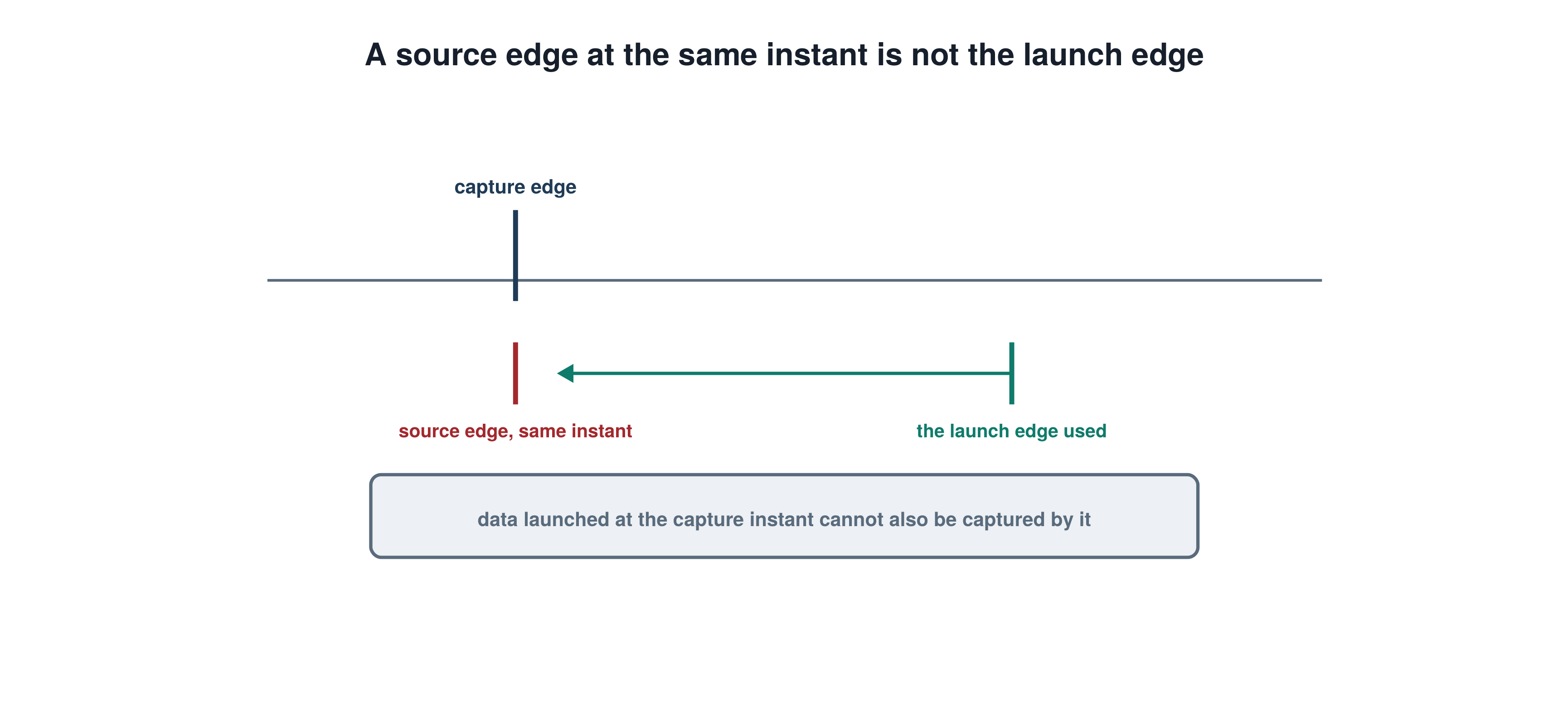 A source edge at the same instant is not the launch edge

capture edge

source edge, same instant

the launch edge used

data launched at the capture instant cannot also be captured by it